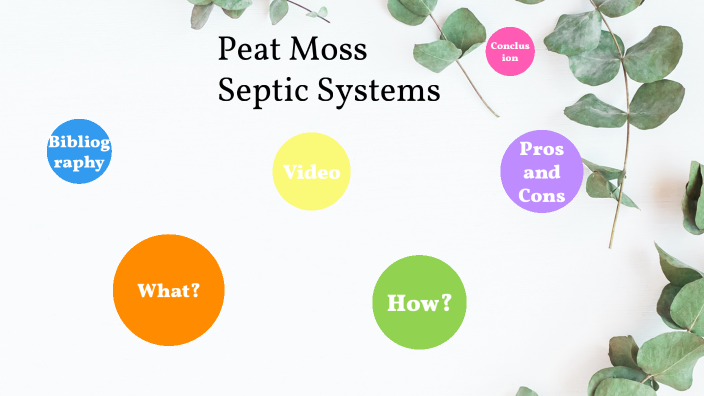 Peat Moss Septic Systems

Conclusion

Bibliography

Video

Pros and Cons

What?

How?